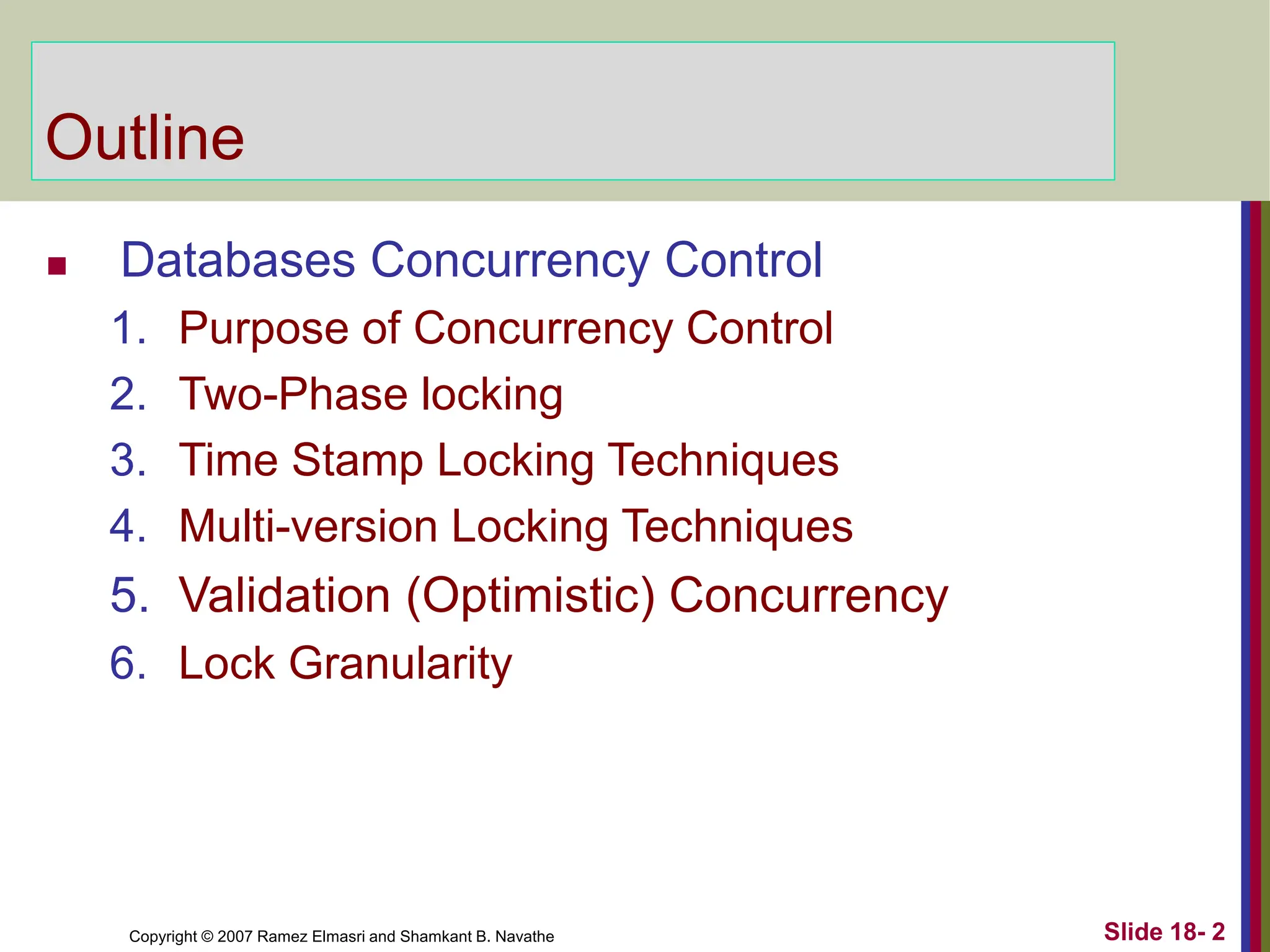 Outline

■ Databases Concurrency Control

1. Purpose of Concurrency Control
2. Two-Phase locking
3. Time Stamp Locking Techniques
4. Multi-version Locking Techniques
5. Validation (Optimistic) Concurrency
6. Lock Granularity

Copyright © 2007 Ramez Elmasri and Shamkant B. Navathe

Slide 18- 2